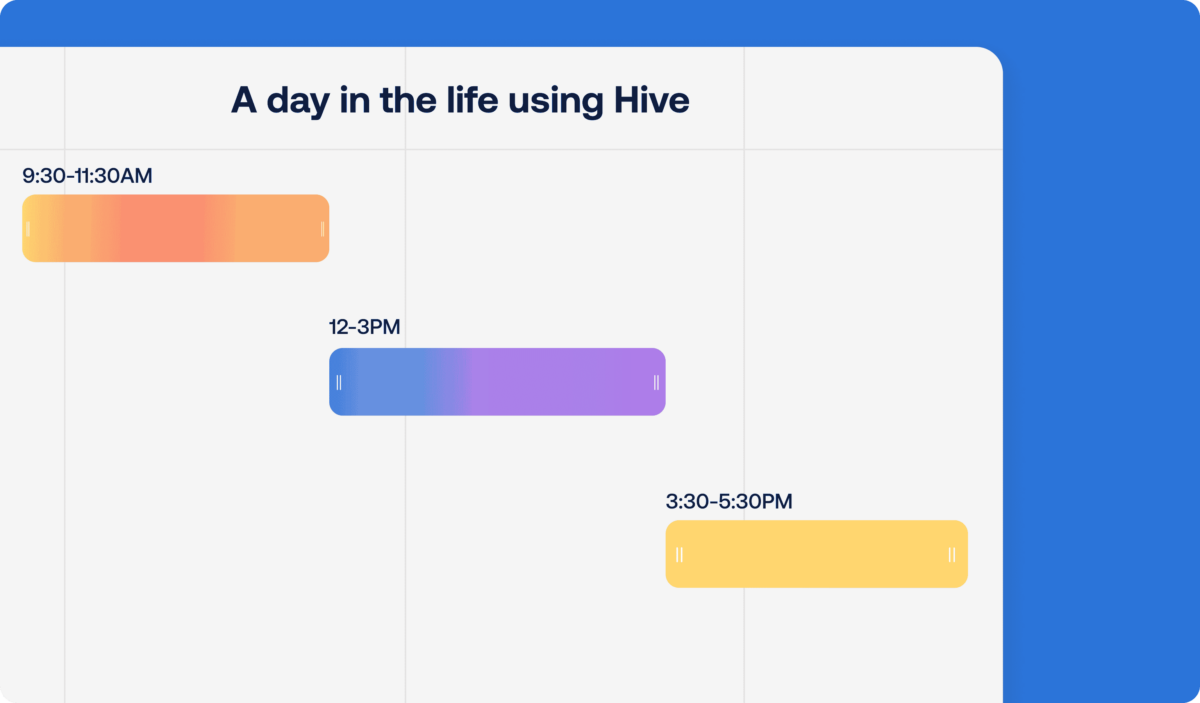 A day in the life using Hive

9:30-11:30AM

12-3PM

3:30-5:30PM